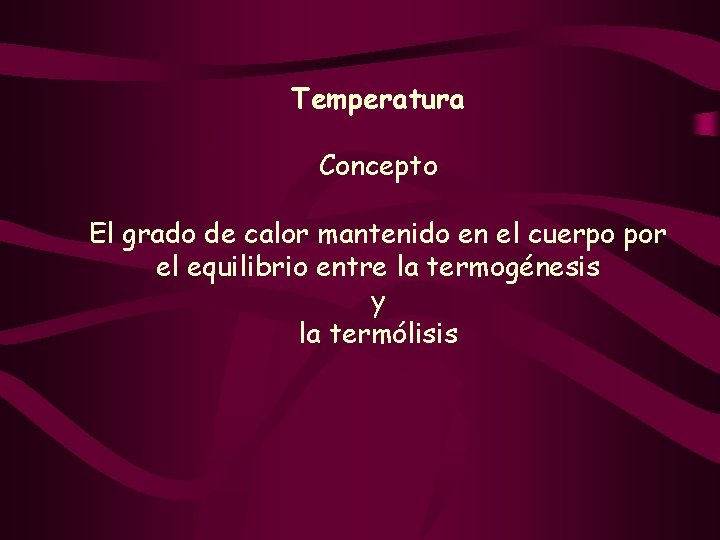 Temperatura

Concepto

El grado de calor mantenido en el cuerpo por el equilibrio entre la termogénesis
y
la termólisis